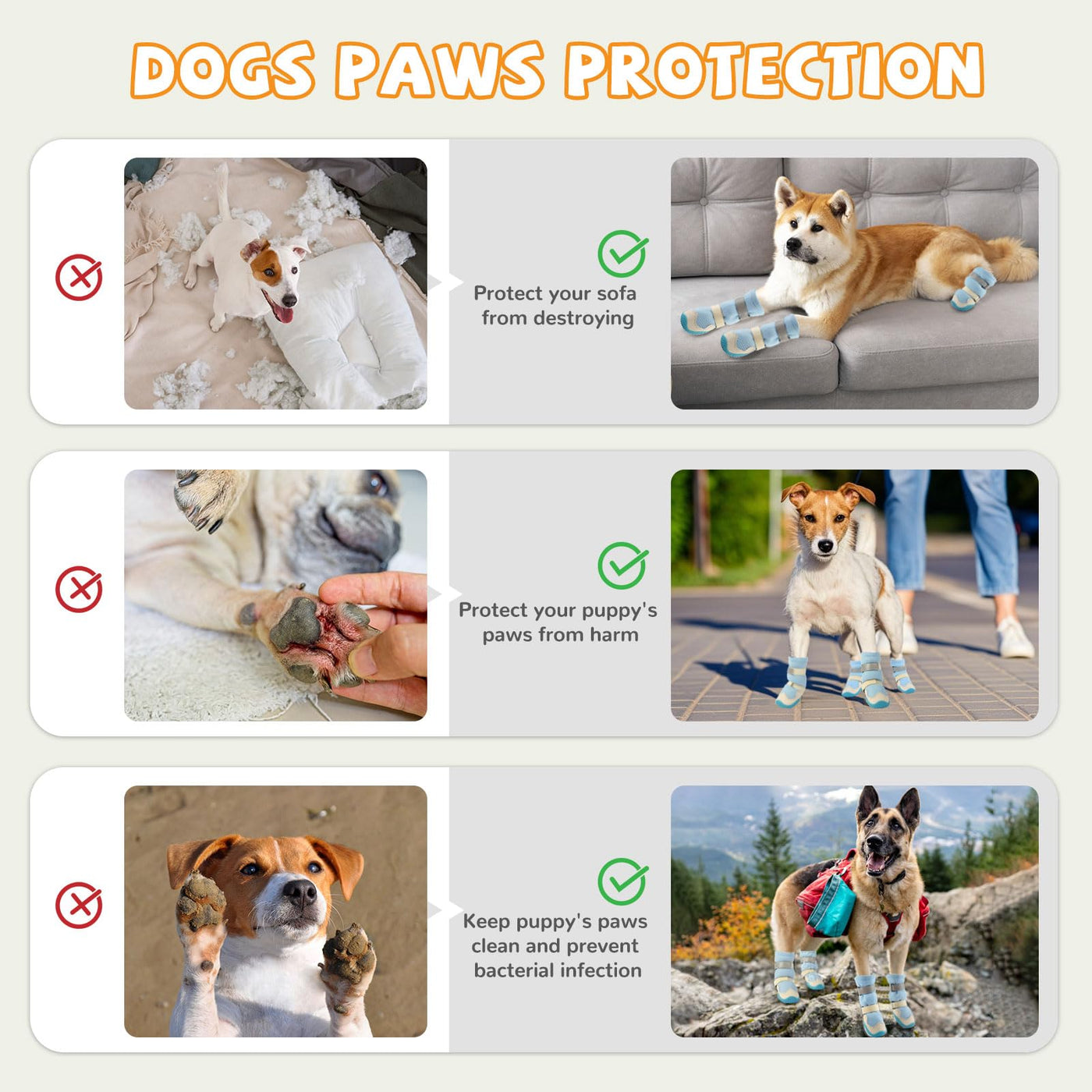 DOGS PAWS PROTECTION

Protect your sofa from destroying

Protect your puppy's paws from harm

Keep puppy's paws clean and prevent bacterial infection